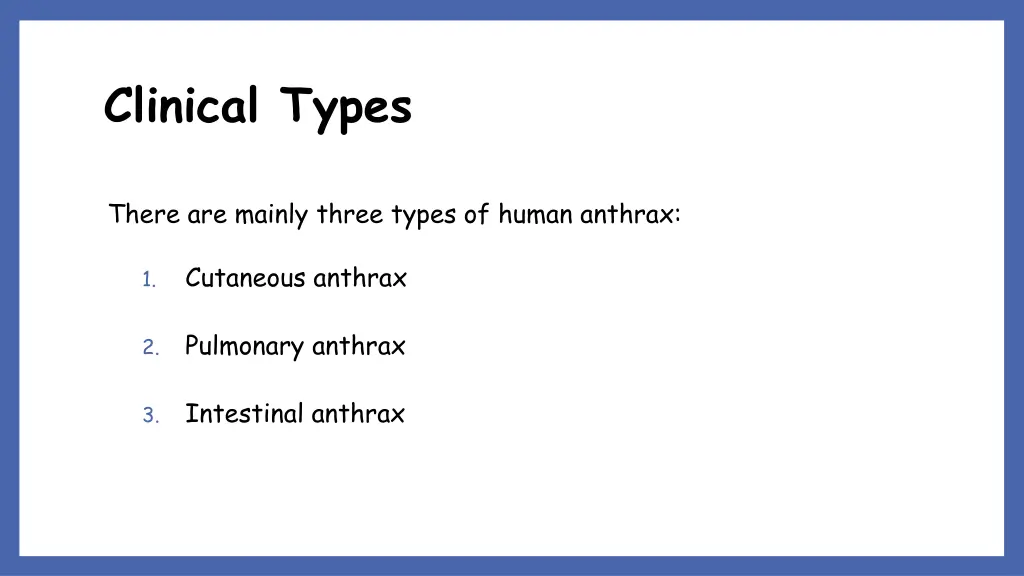 Clinical Types

There are mainly three types of human anthrax:

1. Cutaneous anthrax

2. Pulmonary anthrax

3. Intestinal anthrax